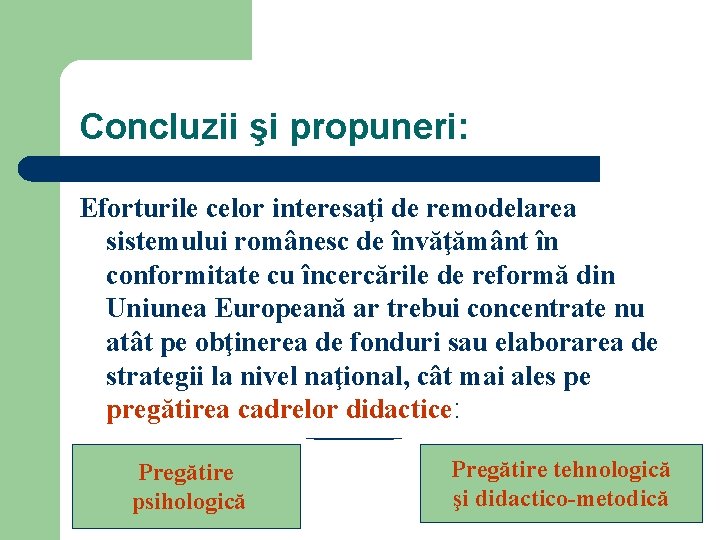 Concluzii şi propuneri:

Eforturile celor interesaţi de remodelarea sistemului românesc de învăţământ în conformitate cu încercările de reformă din Uniunea Europeană ar trebui concentrate nu atât pe obţinerea de fonduri sau elaborarea de strategii la nivel naţional, cât mai ales pe pregătirea cadrelor didactice:

Pregătire psihologică

Pregătire tehnologică şi didactico-metodică